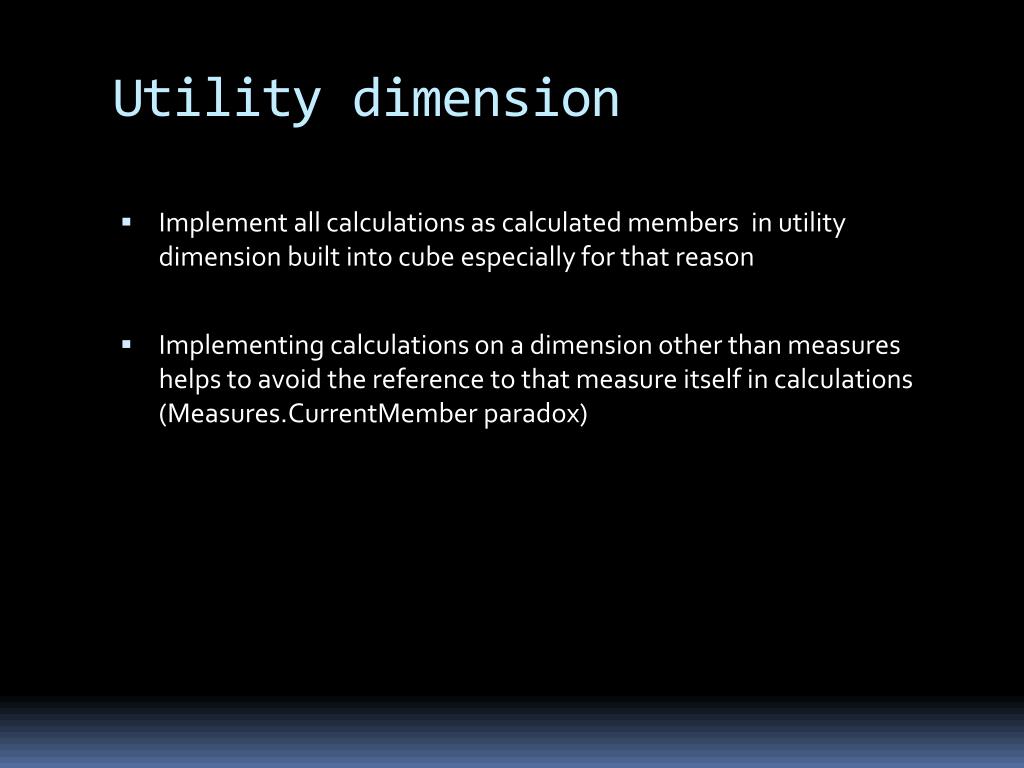 Utility dimension

▪ Implement all calculations as calculated members in utility dimension built into cube especially for that reason

▪ Implementing calculations on a dimension other than measures helps to avoid the reference to that measure itself in calculations (Measures.CurrentMember paradox)